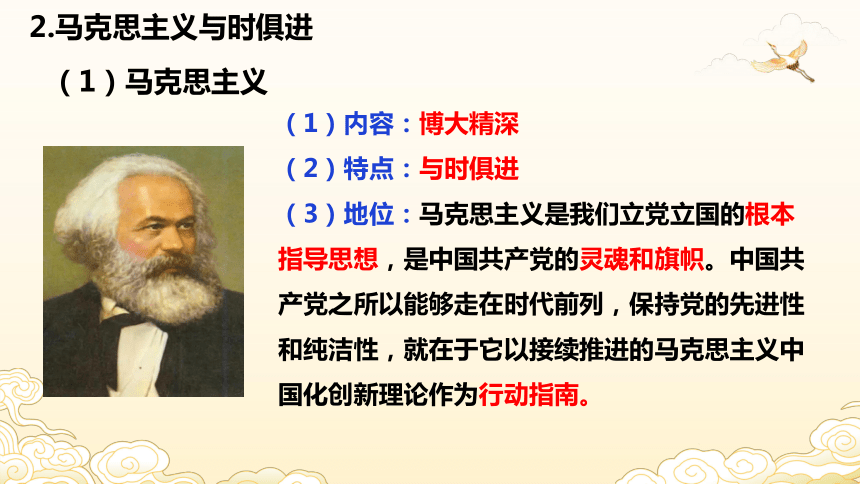 2.马克思主义与时俱进

（1）马克思主义

（1）内容：博大精深

（2）特点：与时俱进

（3）地位：马克思主义是我们立党立国的根本指导思想，是中国共产党的灵魂和旗帜。中国共产党之所以能够走在时代前列，保持党的先进性和纯洁性，就在于它以接续推进的马克思主义中国化创新理论作为行动指南。